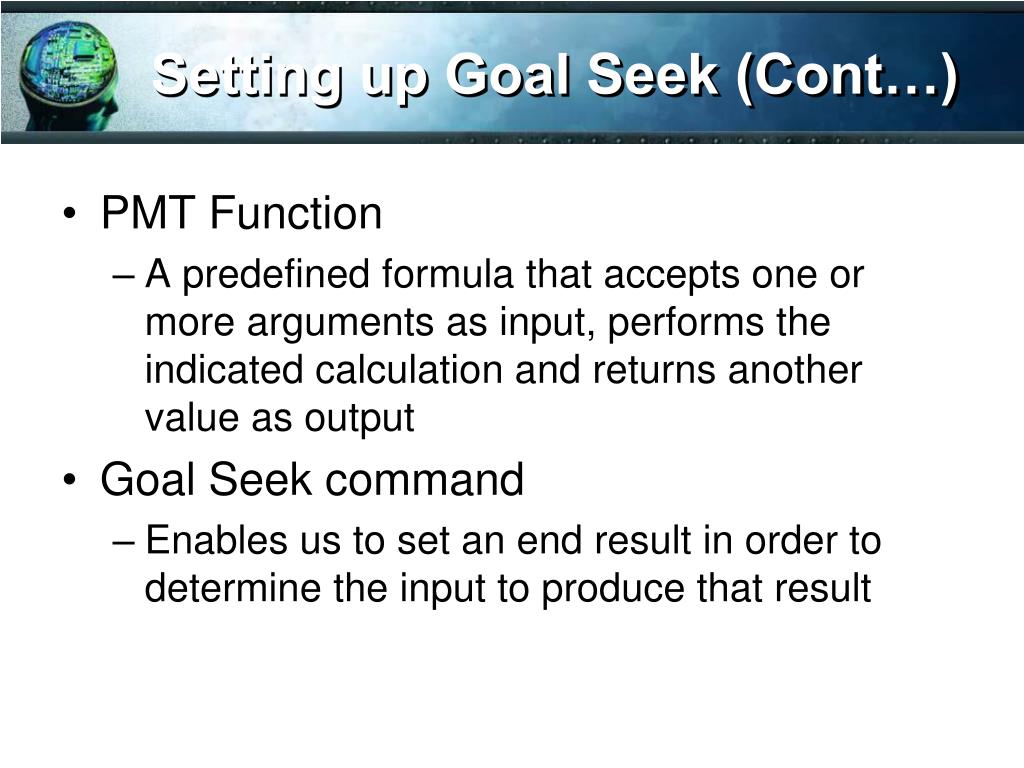 Setting up Goal Seek (Cont…)

• PMT Function
– A predefined formula that accepts one or more arguments as input, performs the indicated calculation and returns another value as output

• Goal Seek command
– Enables us to set an end result in order to determine the input to produce that result